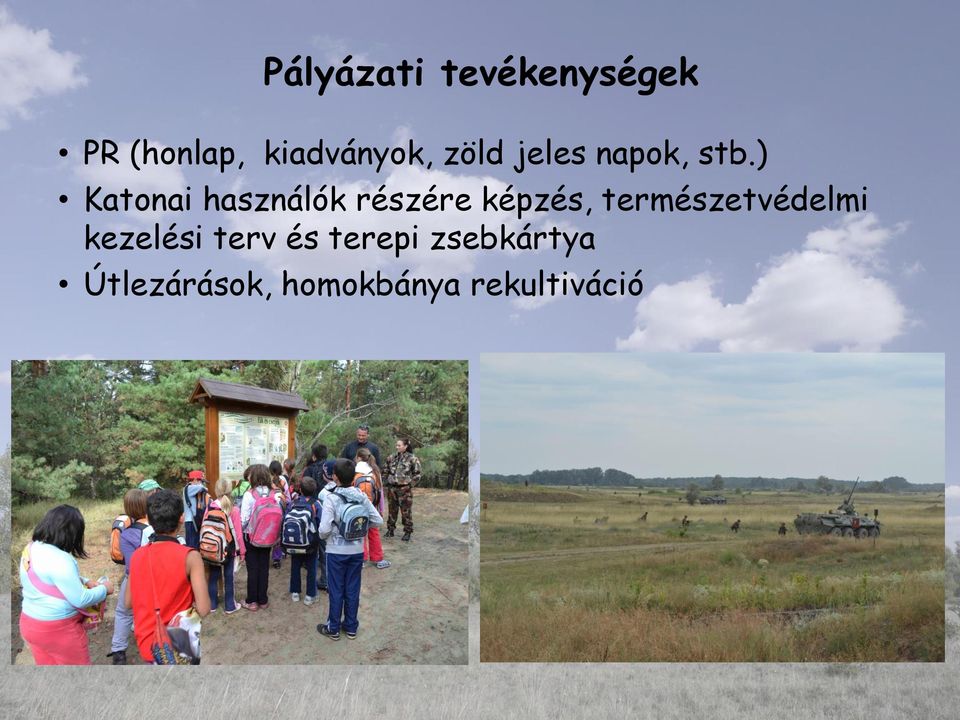 Pályázati tevékenységek

• PR (honlap,  kiadványok, zöld jeles napok, stb.)
• Katonai használók részére képzés, természetvédelmi kezelési terv és terepi zsebkártya
• Útlezárások, homokbánya rekultiváció